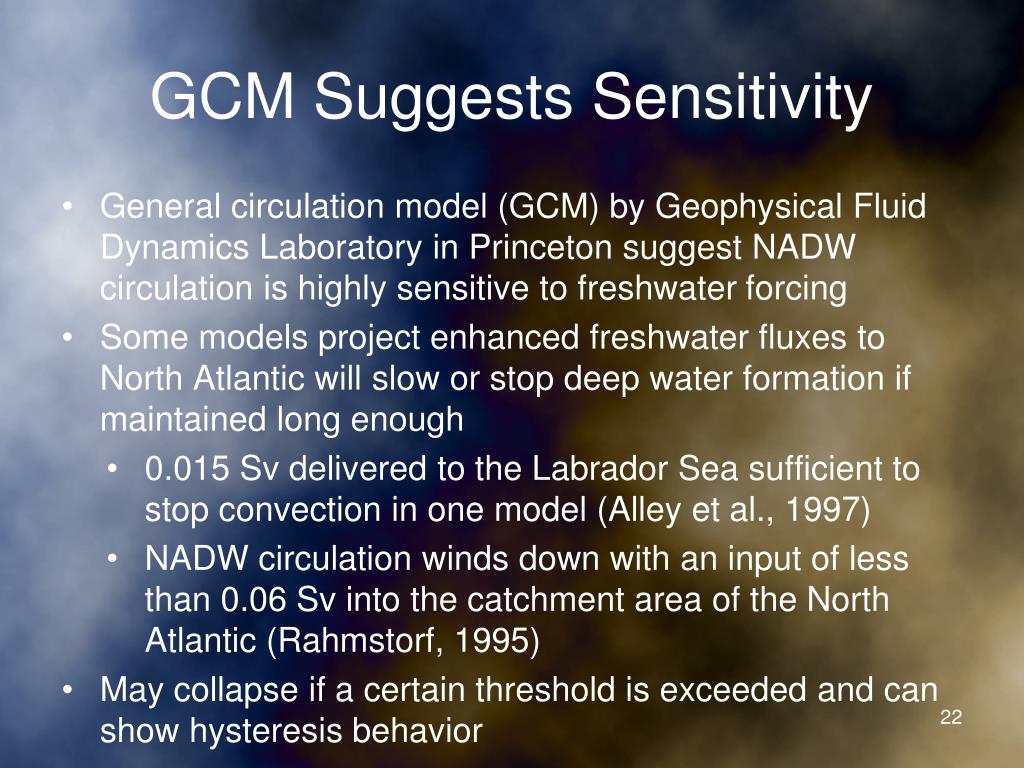 GCM Suggests Sensitivity

• General circulation model (GCM) by Geophysical Fluid Dynamics Laboratory in Princeton suggest NADW circulation is highly sensitive to freshwater forcing
• Some models project enhanced freshwater fluxes to North Atlantic will slow or stop deep water formation if maintained long enough
  • 0.015 Sv delivered to the Labrador Sea sufficient to stop convection in one model (Alley et al., 1997)
  • NADW circulation winds down with an input of less than 0.06 Sv into the catchment area of the North Atlantic (Rahmstorf, 1995)
• May collapse if a certain threshold is exceeded and can show hysteresis behavior

22